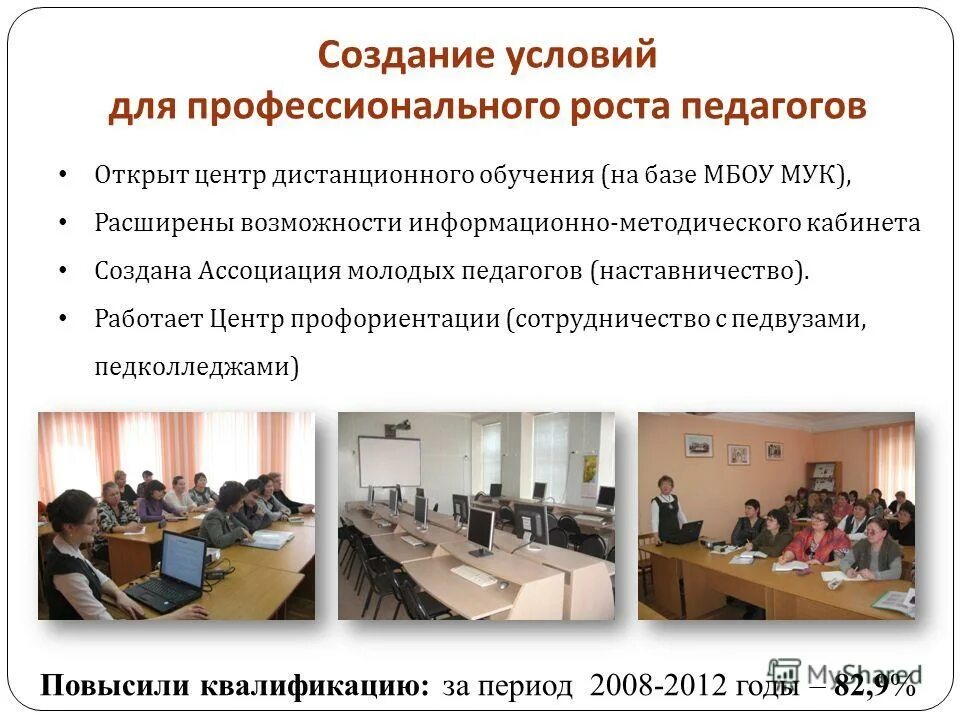 Создание условий для профессионального роста педагогов

• Открыт центр дистанционного обучения (на базе МБОУ МУК),
• Расширены возможности информационно-методического кабинета
• Создана Ассоциация молодых педагогов (наставничество).
• Работает Центр профориентации (сотрудничество с педвузами, педколледжами)

Повысили квалификацию: за период 2008-2012 годы – 82,9%

MyShared